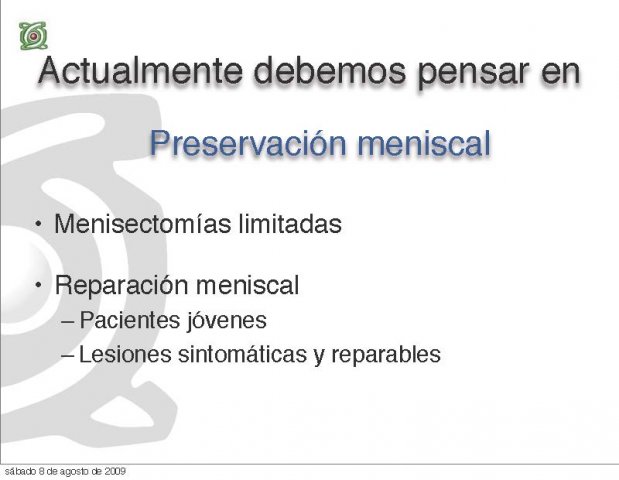 Actualmente debemos pensar en

Preservación meniscal

• Menisectomías limitadas

• Reparación meniscal
– Pacientes jóvenes
– Lesiones sintomáticas y reparables

sábado 8 de agosto de 2009